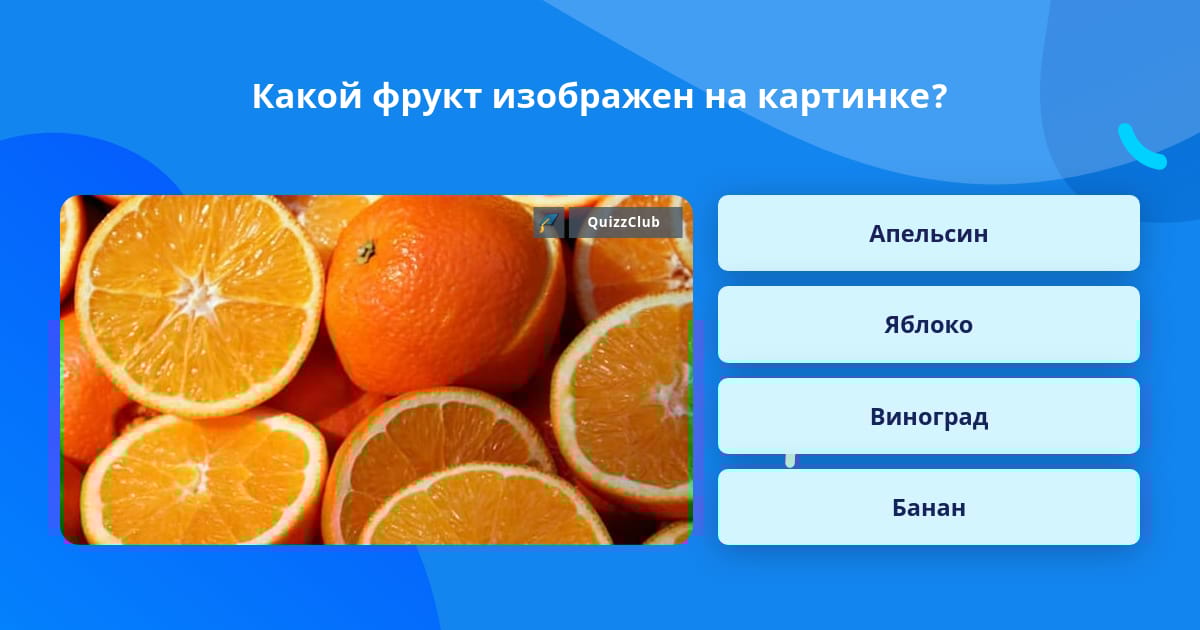 Какой фрукт изображен на картинке?

QuizzClub

Апельсин

Яблоко

Виноград

Банан